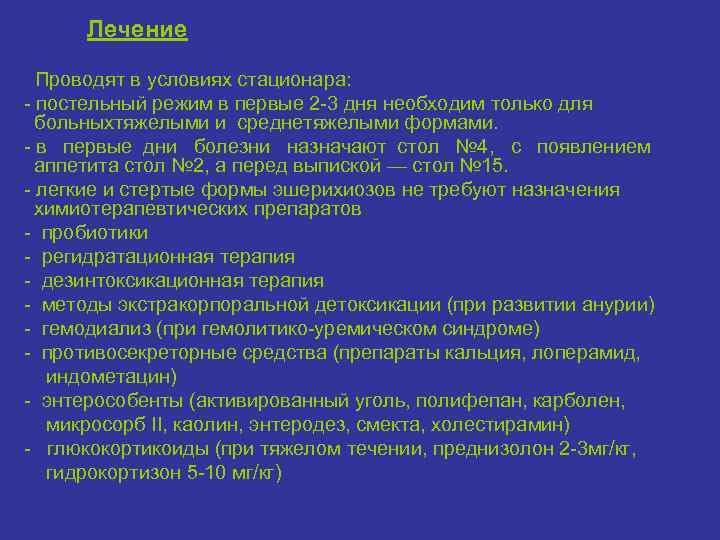 Лечение

Проводят в условиях стационара:
- постельный режим в первые 2-3 дня необходим только для больныхтяжелыми и среднетяжелыми формами.
- в первые дни болезни назначают стол №4, с появлением аппетита стол №2, а перед выпиской — стол №15.
- легкие и стертые формы эшерихиозов не требуют назначения химиотерапевтических препаратов
- пробиотики
- регидратационная терапия
- дезинтоксикационная терапия
- методы экстракорпоральной детоксикации (при развитии анурии)
- гемодиализ (при гемолитико-уремическом синдроме)
- противосекреторные средства (препараты кальция, лоперамид, индометацин)
- энтерособенты (активированный уголь, полифепан, карболен, микросорб II, каолин, энтеродез, смекта, холестирамин)
- глюкокортикоиды (при тяжелом течении, преднизолон 2-3мг/кг, гидрокортизон 5-10 мг/кг)